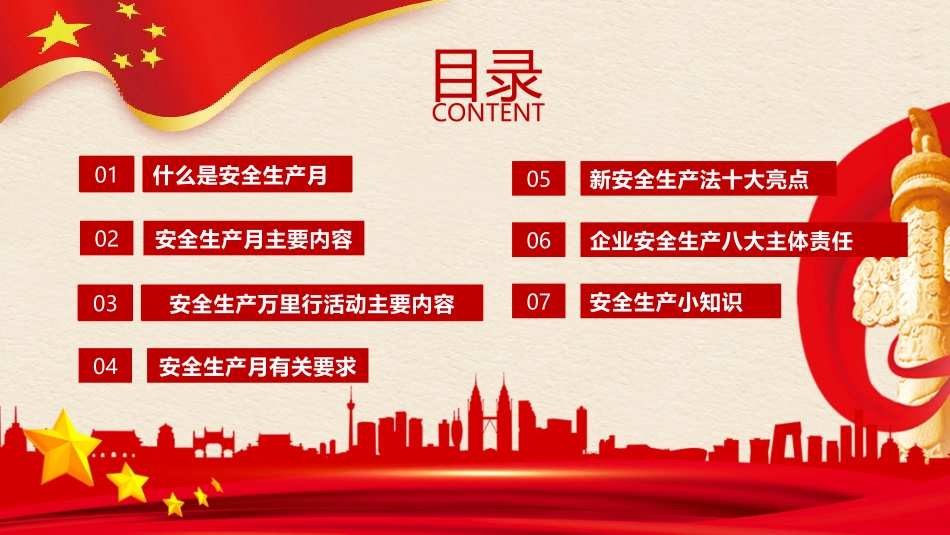 目录
CONTENT

01 什么是安全生产月

02 安全生产月主要内容

03 安全生产万里行活动主要内容

04 安全生产月有关要求

05 新安全生产法十大亮点

06 企业安全生产八大主体责任

07 安全生产小知识